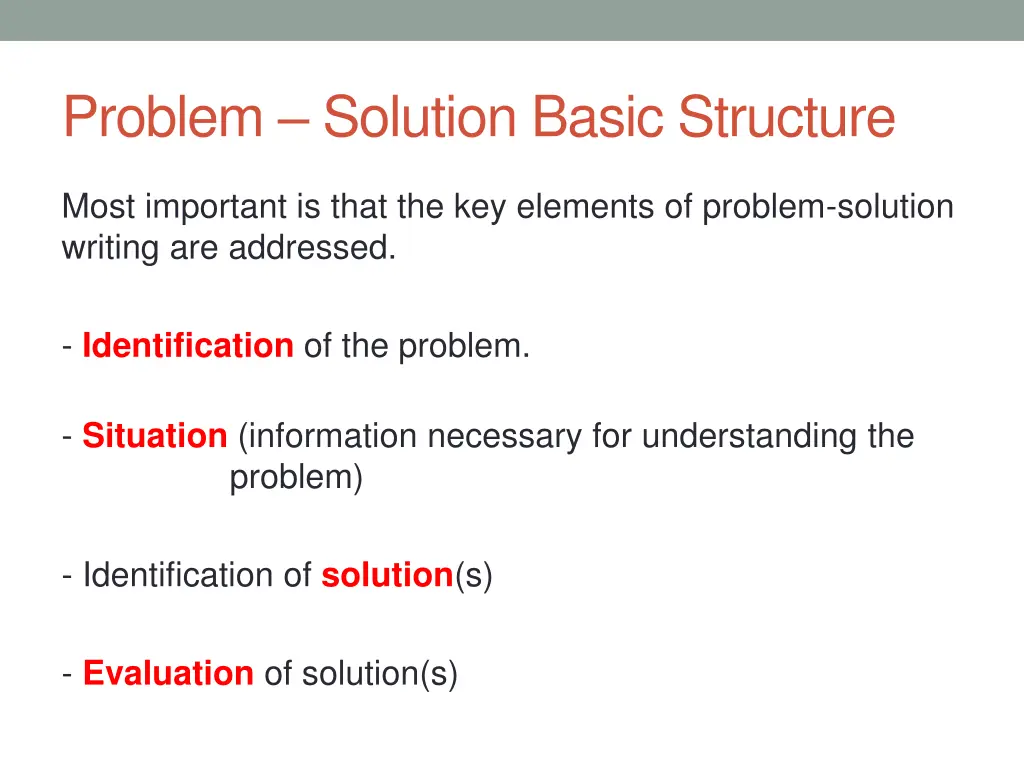 Problem – Solution Basic Structure

Most important is that the key elements of problem-solution writing are addressed.

- Identification of the problem.

- Situation (information necessary for understanding the problem)

- Identification of solution(s)

- Evaluation of solution(s)